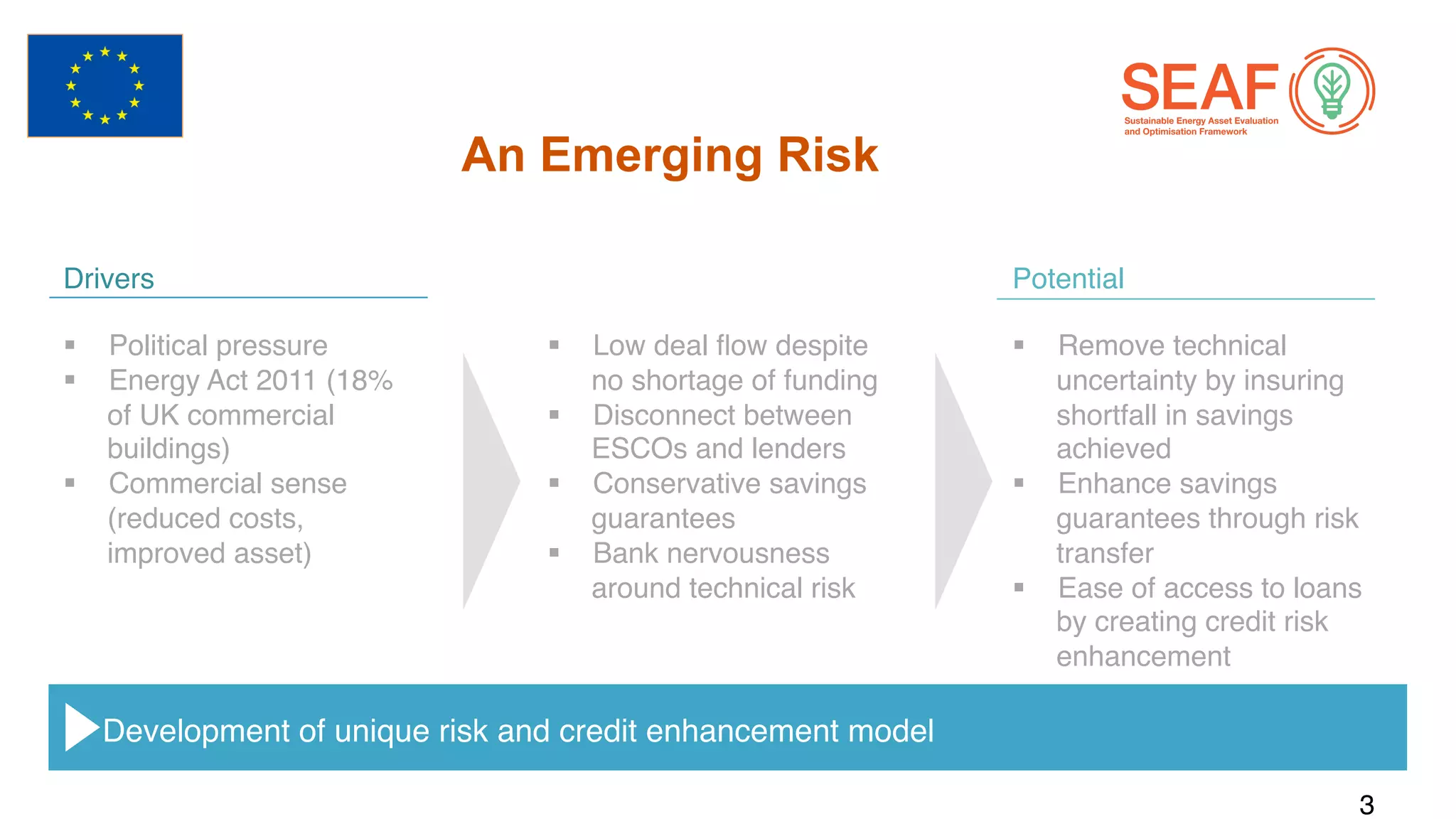 SEAF
Sustainable Energy Asset Evaluation and Optimisation Framework

An Emerging Risk

Drivers

▪ Political pressure
▪ Energy Act 2011 (18% of UK commercial buildings)
▪ Commercial sense (reduced costs, improved asset)

▪ Low deal flow despite no shortage of funding
▪ Disconnect between ESCOs and lenders
▪ Conservative savings guarantees
▪ Bank nervousness around technical risk

Potential

▪ Remove technical uncertainty by insuring shortfall in savings achieved
▪ Enhance savings guarantees through risk transfer
▪ Ease of access to loans by creating credit risk enhancement

Development of unique risk and credit enhancement model

3